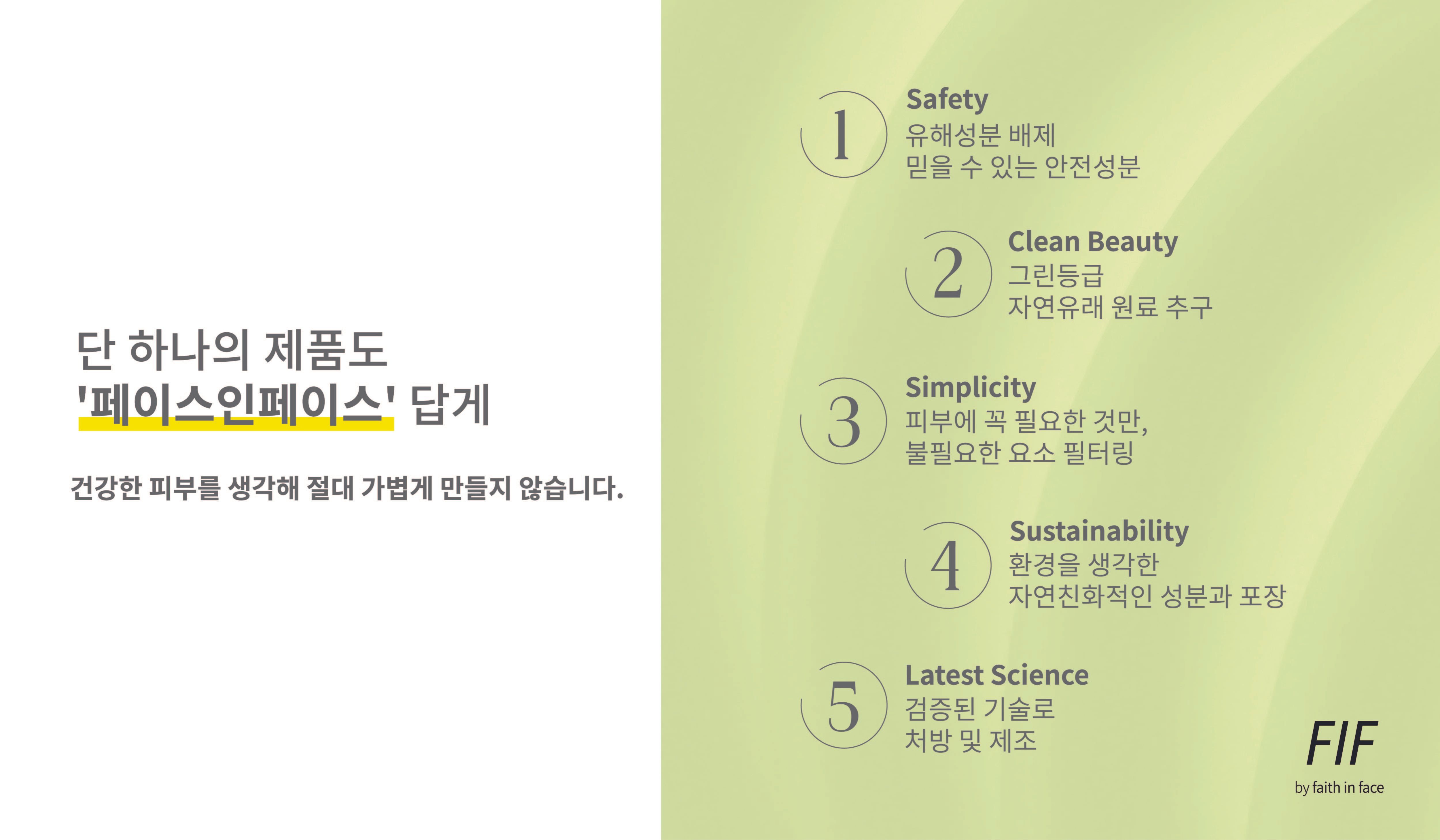 단 하나의 제품도
'페이스인페이스' 답게

건강한 피부를 생각해 절대 가볍게 만들지 않습니다.

1
Safety
유해성분 배제
믿을 수 있는 안전성분

2
Clean Beauty
그린등급
자연유래 원료 추구

3
Simplicity
피부에 꼭 필요한 것만,
불필요한 요소 필터링

4
Sustainability
환경을 생각한
자연친화적인 성분과 포장

5
Latest Science
검증된 기술로
처방 및 제조

FIF
by faith in face